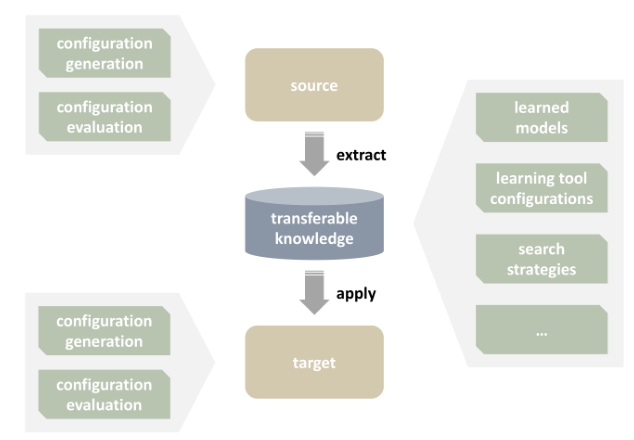 configuration generation

configuration evaluation

source

extract

transferable knowledge

apply

target

configuration generation

configuration evaluation

learned models

learning tool configurations

search strategies

...